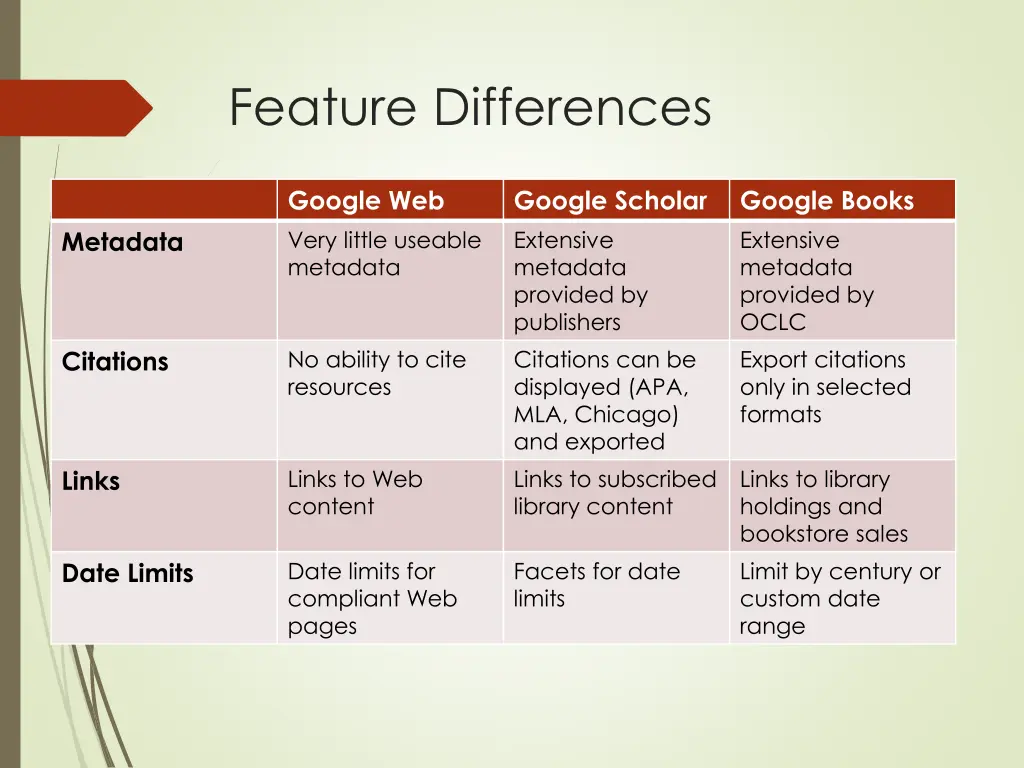 Feature Differences

| | Google Web | Google Scholar | Google Books |
|---|---|---|---|
| Metadata | Very little useable metadata | Extensive metadata provided by publishers | Extensive metadata provided by OCLC |
| Citations | No ability to cite resources | Citations can be displayed (APA, MLA, Chicago) and exported | Export citations only in selected formats |
| Links | Links to Web content | Links to subscribed library content | Links to library holdings and bookstore sales |
| Date Limits | Date limits for compliant Web pages | Facets for date limits | Limit by century or custom date range |